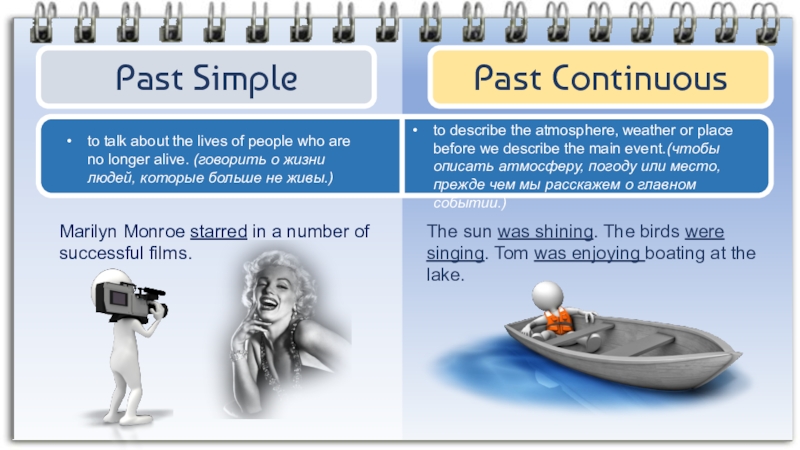 Past Simple

• to talk about the lives of people who are no longer alive. (говорить о жизни людей, которые больше не живы.)

Marilyn Monroe starred in a number of successful films.

Past Continuous

• to describe the atmosphere, weather or place before we describe the main event.(чтобы описать атмосферу, погоду или место, прежде чем мы расскажем о главном событии.)

The sun was shining. The birds were singing. Tom was enjoying boating at the lake.